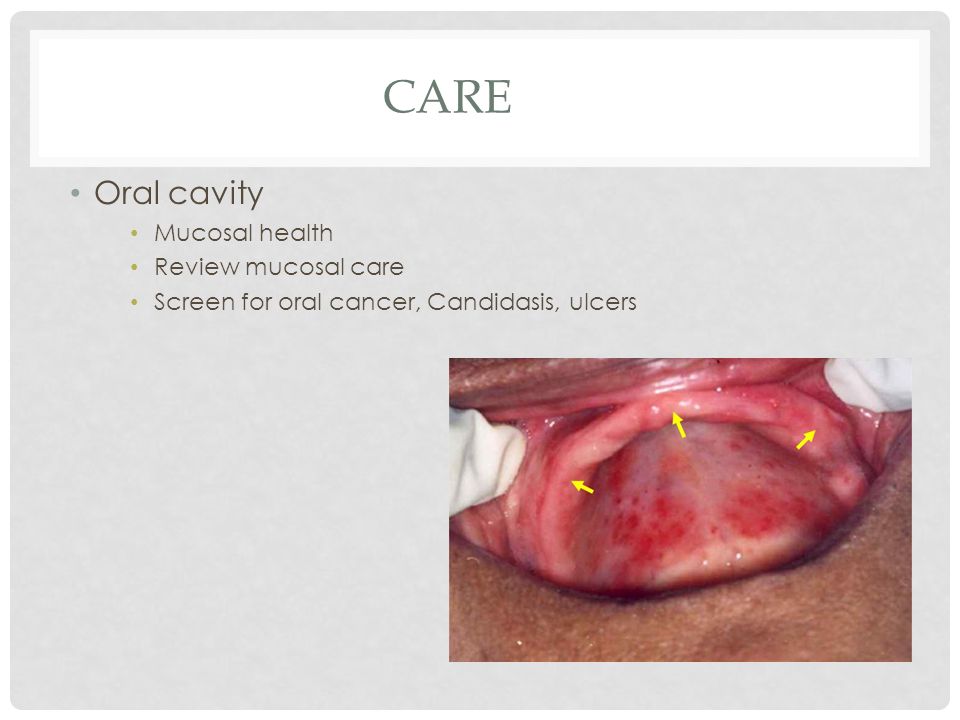 CARE

• Oral cavity
  • Mucosal health
  • Review mucosal care
  • Screen for oral cancer, Candidasis, ulcers